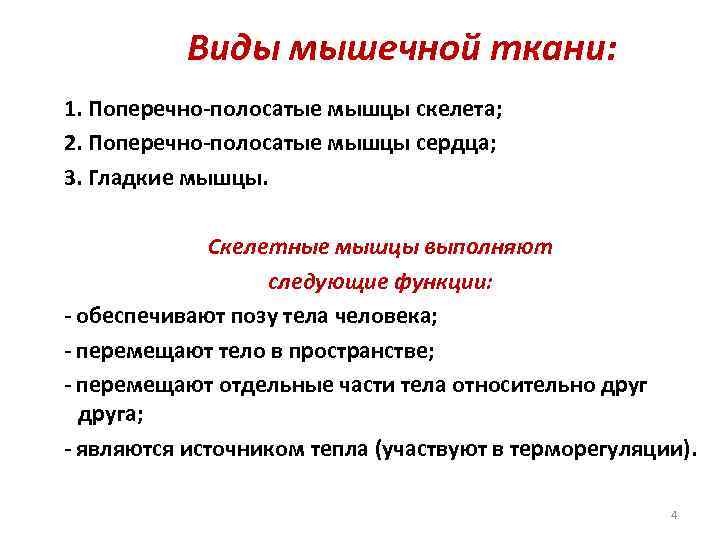 Виды мышечной ткани:

1. Поперечно-полосатые мышцы скелета;
2. Поперечно-полосатые мышцы сердца;
3. Гладкие мышцы.

Скелетные мышцы выполняют следующие функции:

- обеспечивают позу тела человека;
- перемещают тело в пространстве;
- перемещают отдельные части тела относительно друг друга;
- являются источником тепла (участвуют в терморегуляции).

4